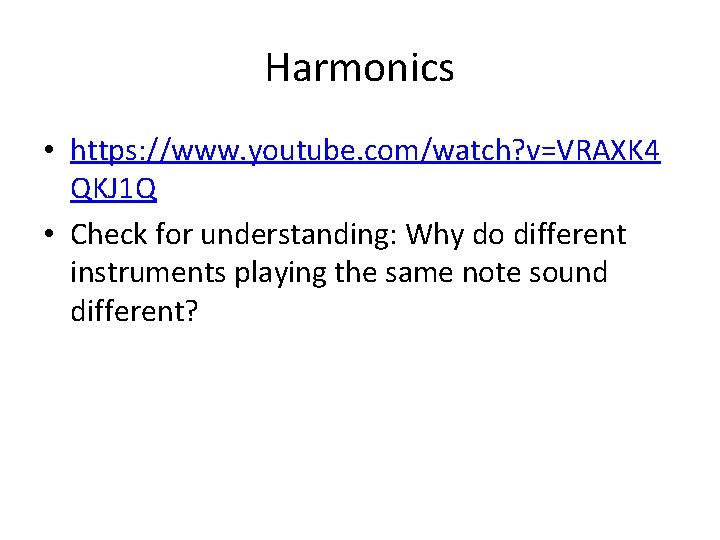 Harmonics

• https://www.youtube.com/watch?v=VRAXK4QKJ1Q

• Check for understanding: Why do different instruments playing the same note sound different?